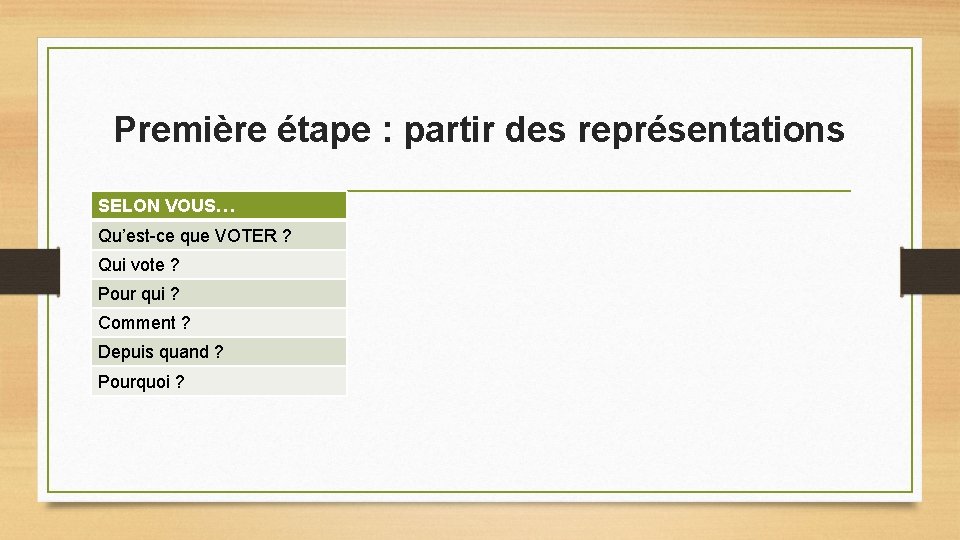 Première étape : partir des représentations

| SELON VOUS… |
|---|
| Qu’est-ce que VOTER ? |
| Qui vote ? |
| Pour qui ? |
| Comment ? |
| Depuis quand ? |
| Pourquoi ? |